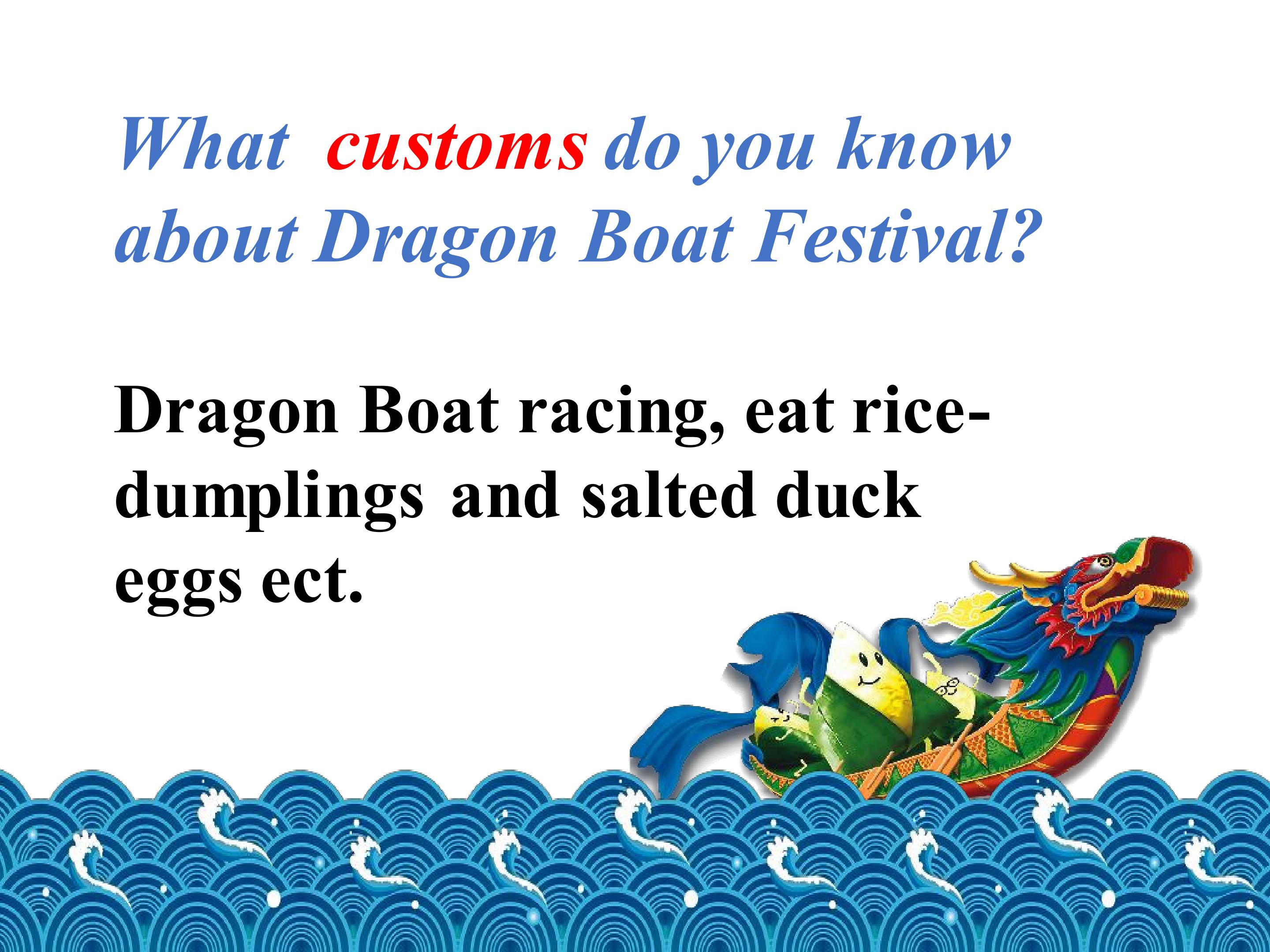 What customs do you know about Dragon Boat Festival?

Dragon Boat racing, eat rice-dumplings and salted duck eggs ect.